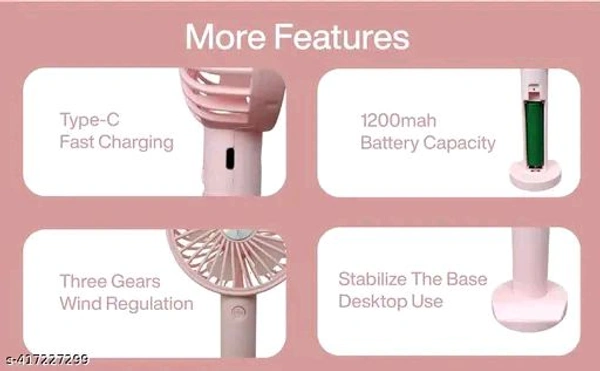 More Features

Type-C
Fast Charging

1200mah
Battery Capacity

Three Gears
Wind Regulation

Stabilize The Base
Desktop Use

s-417227299